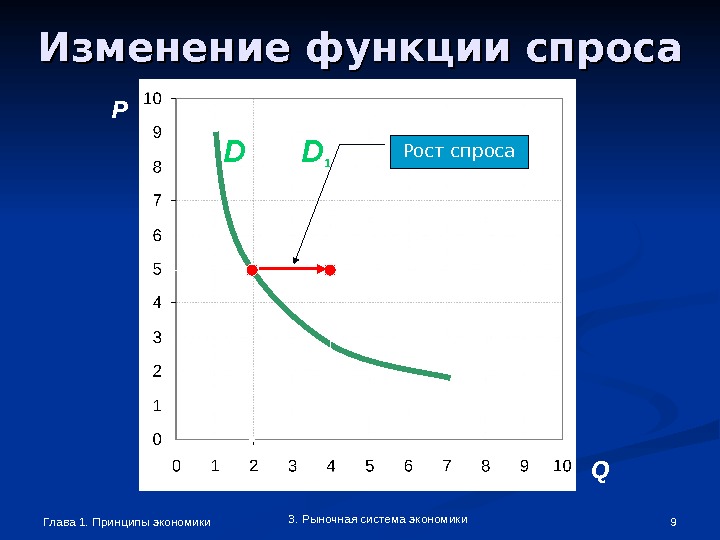 Изменение функции спроса

P

10
9
8
7
6
5
4
3
2
1
0

D

$D_1$

Рост спроса

0 1 2 3 4 5 6 7 8 9 10

Q

Глава 1. Принципы экономики

3. Рыночная система экономики

9